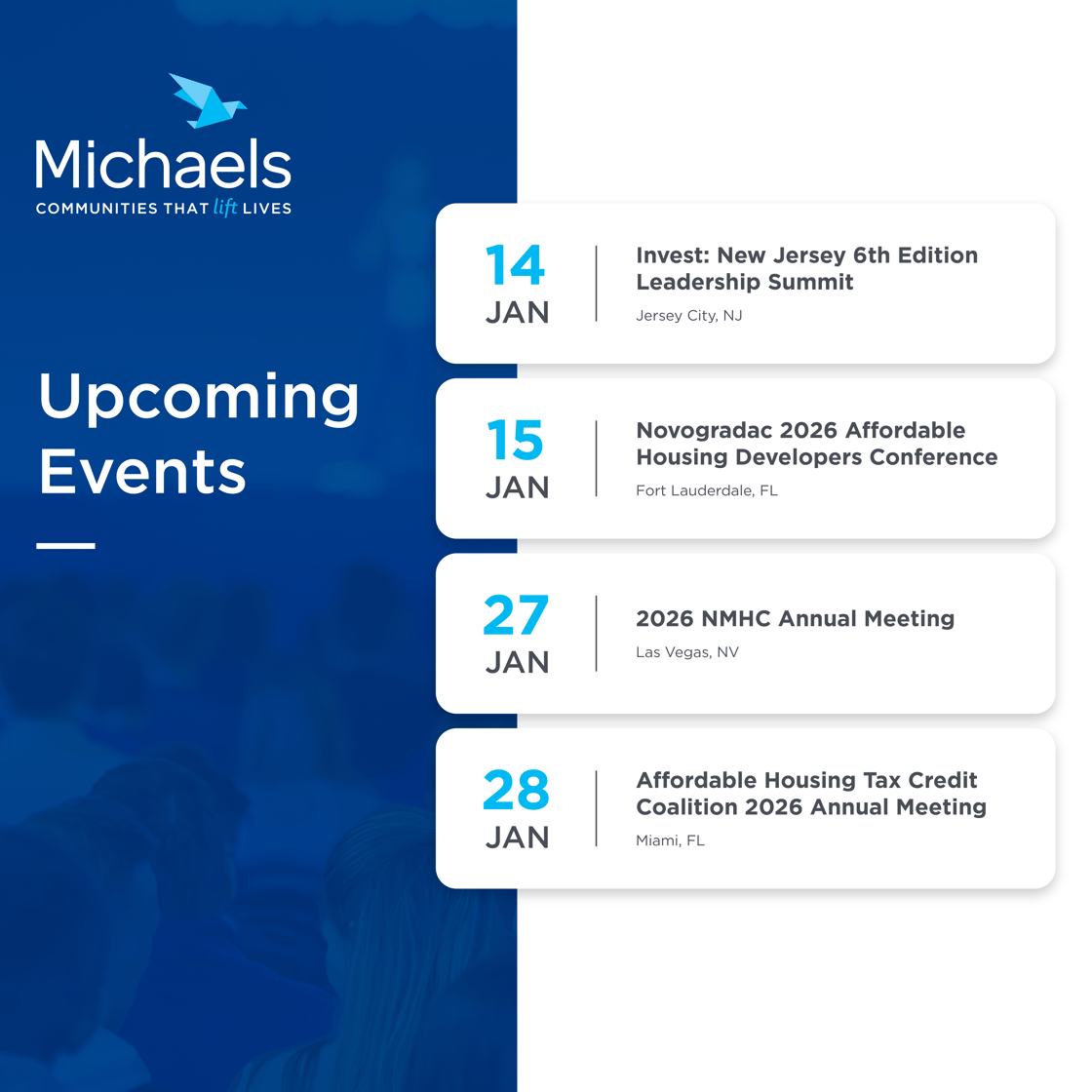 Michaels
COMMUNITIES THAT lift LIVES

Upcoming Events

14
JAN
Invest: New Jersey 6th Edition Leadership Summit
Jersey City, NJ

15
JAN
Novogradac 2026 Affordable Housing Developers Conference
Fort Lauderdale, FL

27
JAN
2026 NMHC Annual Meeting
Las Vegas, NV

28
JAN
Affordable Housing Tax Credit Coalition 2026 Annual Meeting
Miami, FL